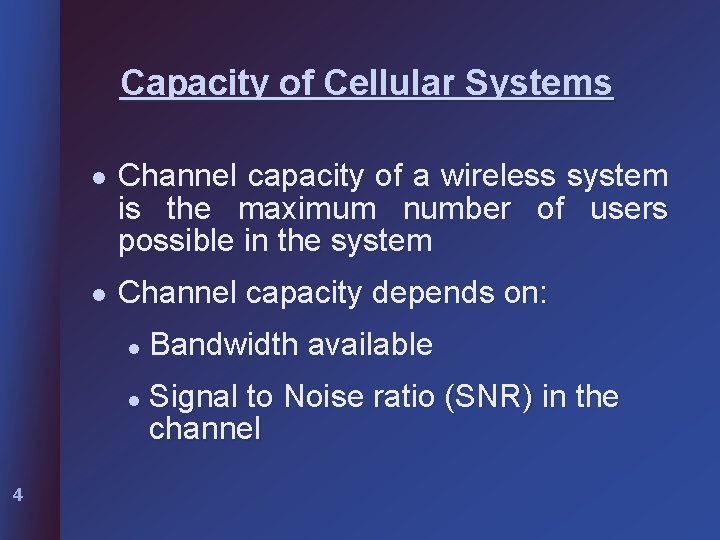 Capacity of Cellular Systems

- Channel capacity of a wireless system is the maximum number of users possible in the system
- Channel capacity depends on:
  - Bandwidth available
  - Signal to Noise ratio (SNR) in the channel

4